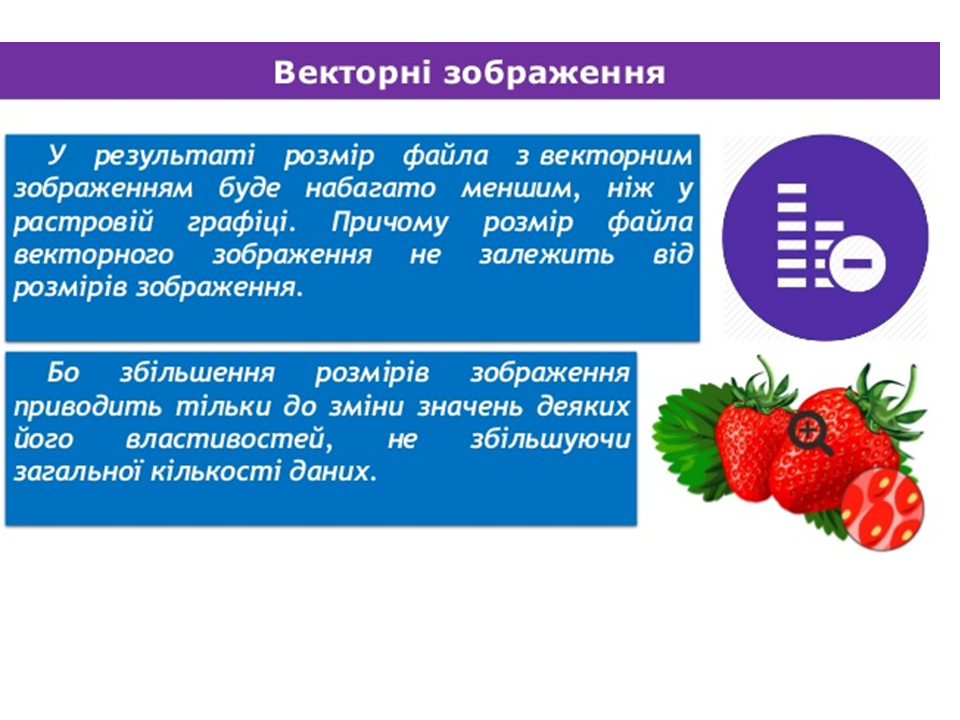 Векторні зображення

У результаті розмір файла з векторним зображенням буде набагато меншим, ніж у растровій графіці. Причому розмір файла векторного зображення не залежить від розмірів зображення.

Бо збільшення розмірів зображення приводить тільки до зміни значень деяких його властивостей, не збільшуючи загальної кількості даних.